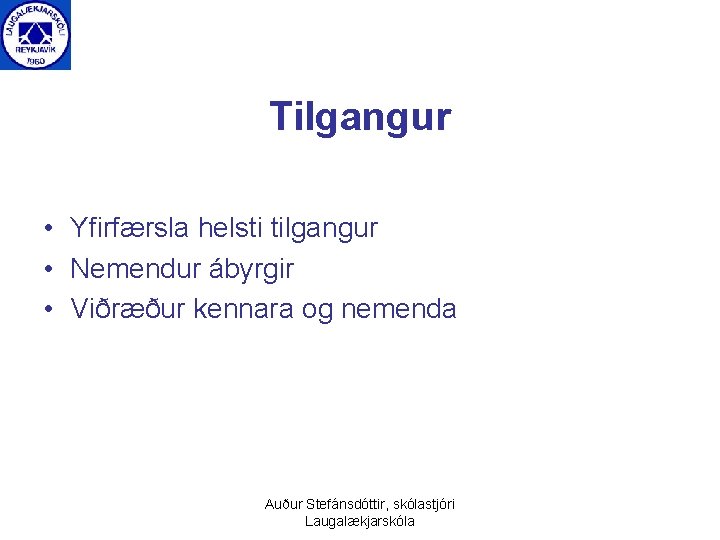 LAUGALÆKJARSKÓLI
REYKJAVÍK
1960

Tilgangur

• Yfirfærsla helsti tilgangur
• Nemendur ábyrgir
• Viðræður kennara og nemenda

Auður Stefánsdóttir, skólastjóri Laugalækjarskóla